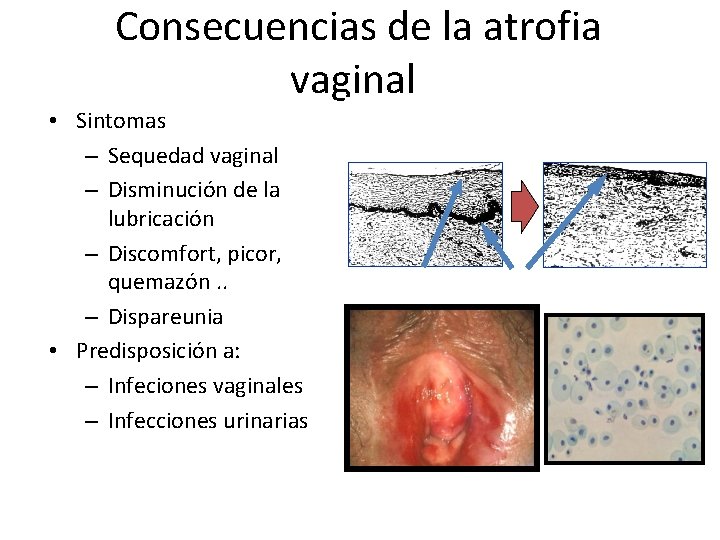 Consecuencias de la atrofia vaginal

• Sintomas
– Sequedad vaginal
– Disminución de la lubricación
– Discomfort, picor, quemazón ..
– Dispareunia
• Predisposición a:
– Infeciones vaginales
– Infecciones urinarias